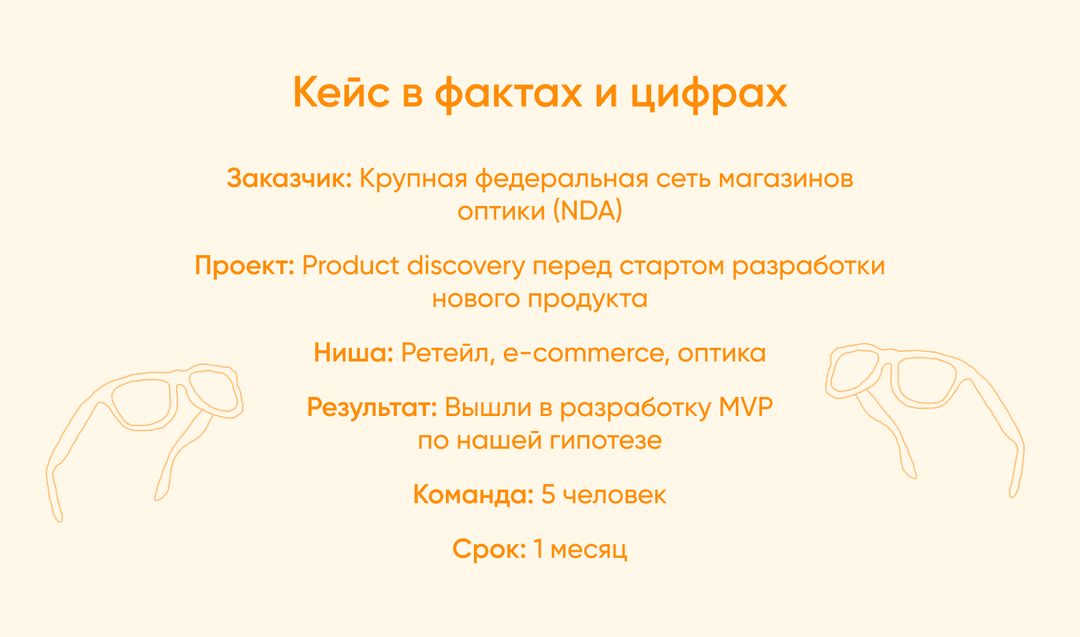 Кейс в фактах и цифрах

Заказчик: Крупная федеральная сеть магазинов оптики (NDA)

Проект: Product discovery перед стартом разработки нового продукта

Ниша: Ретейл, e-commerce, оптика

Результат: Вышли в разработку MVP по нашей гипотезе

Команда: 5 человек

Срок: 1 месяц